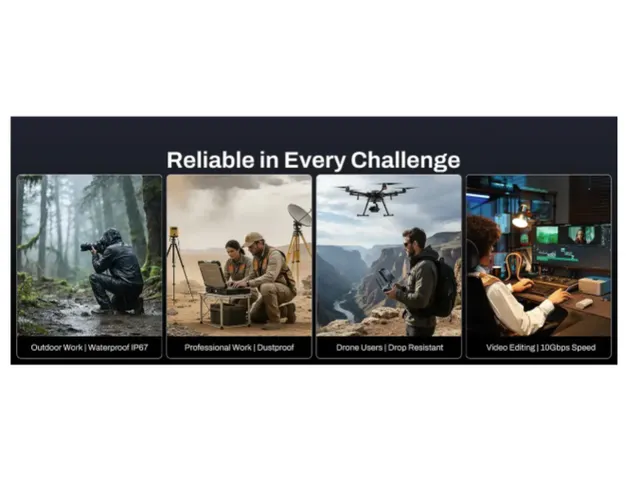 Reliable in Every Challenge

Outdoor Work | Waterproof IP67

Professional Work | Dustproof

Drone Users | Drop Resistant

Video Editing | 10Gbps Speed